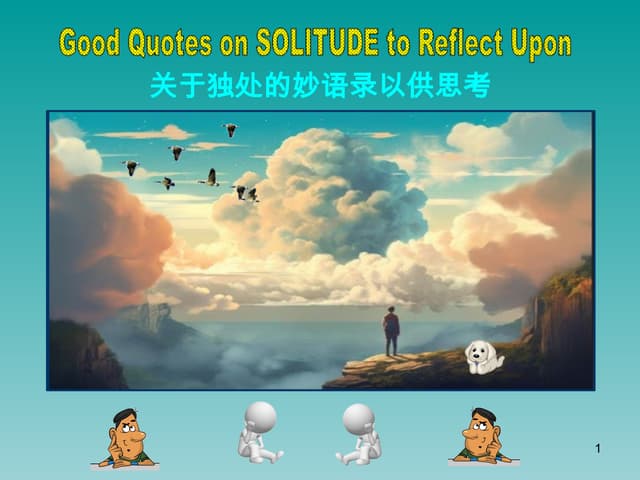 Good Quotes on SOLITUDE to Reflect Upon
关于独处的妙语录以供思考

1